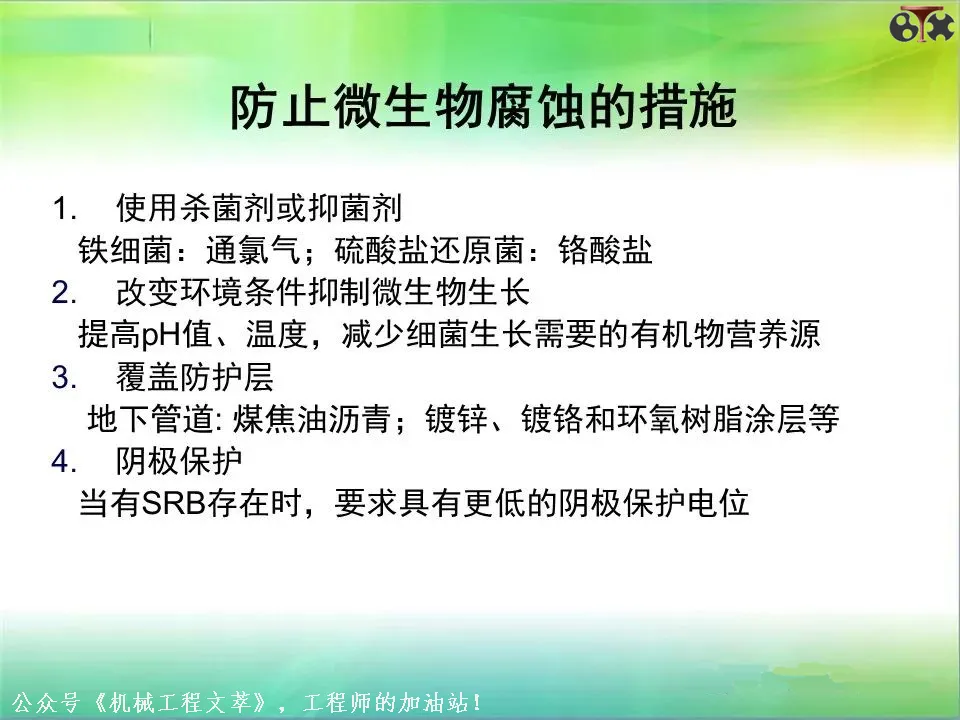 防止微生物腐蚀的措施

1. 使用杀菌剂或抑菌剂
铁细菌：通氯气；硫酸盐还原菌：铬酸盐
2. 改变环境条件抑制微生物生长
提高pH值、温度，减少细菌生长需要的有机物营养源
3. 覆盖防护层
地下管道: 煤焦油沥青；镀锌、镀铬和环氧树脂涂层等
4. 阴极保护
当有SRB存在时，要求具有更低的阴极保护电位

公众号《机械工程文萃》，工程师的加油站！